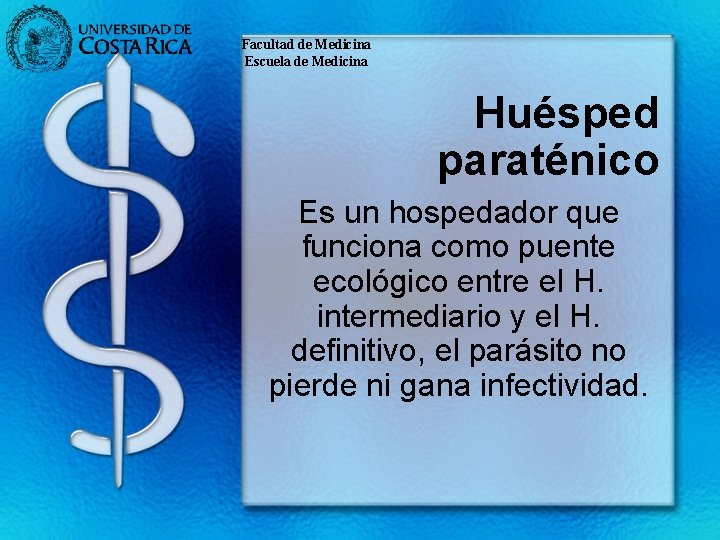 UNIVERSIDAD DE COSTA RICA

Facultad de Medicina
Escuela de Medicina

Huésped paraténico

Es un hospedador que funciona como puente ecológico entre el H. intermediario y el H. definitivo, el parásito no pierde ni gana infectividad.